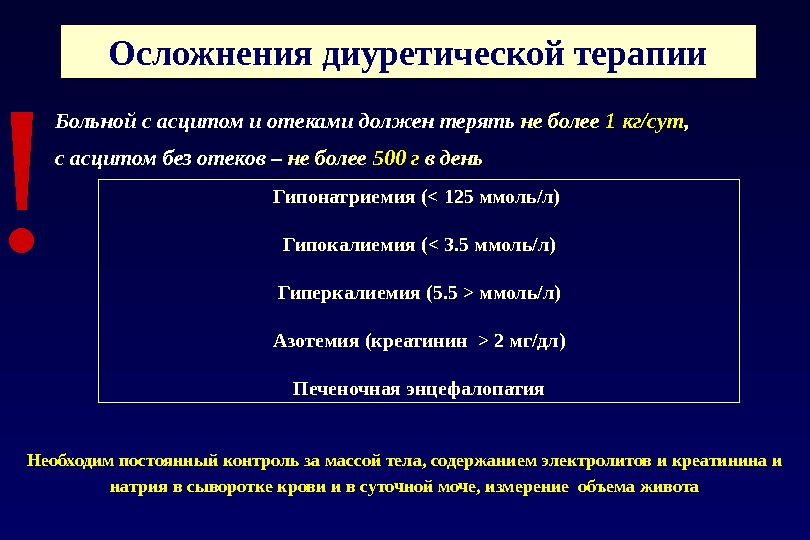 Осложнения диуретической терапии

!

Больной с асцитом и отеками должен терять не более 1 кг/сут,

с асцитом без отеков – не более 500 г в день

Гипонатриемия (< 125 ммоль/л)

Гипокалиемия (< 3.5 ммоль/л)

Гиперкалиемия (5.5 > ммоль/л)

Азотемия (креатинин > 2 мг/дл)

Печеночная энцефалопатия

Необходим постоянный контроль за массой тела, содержанием электролитов и креатинина и натрия в сыворотке крови и в суточной моче, измерение объема живота